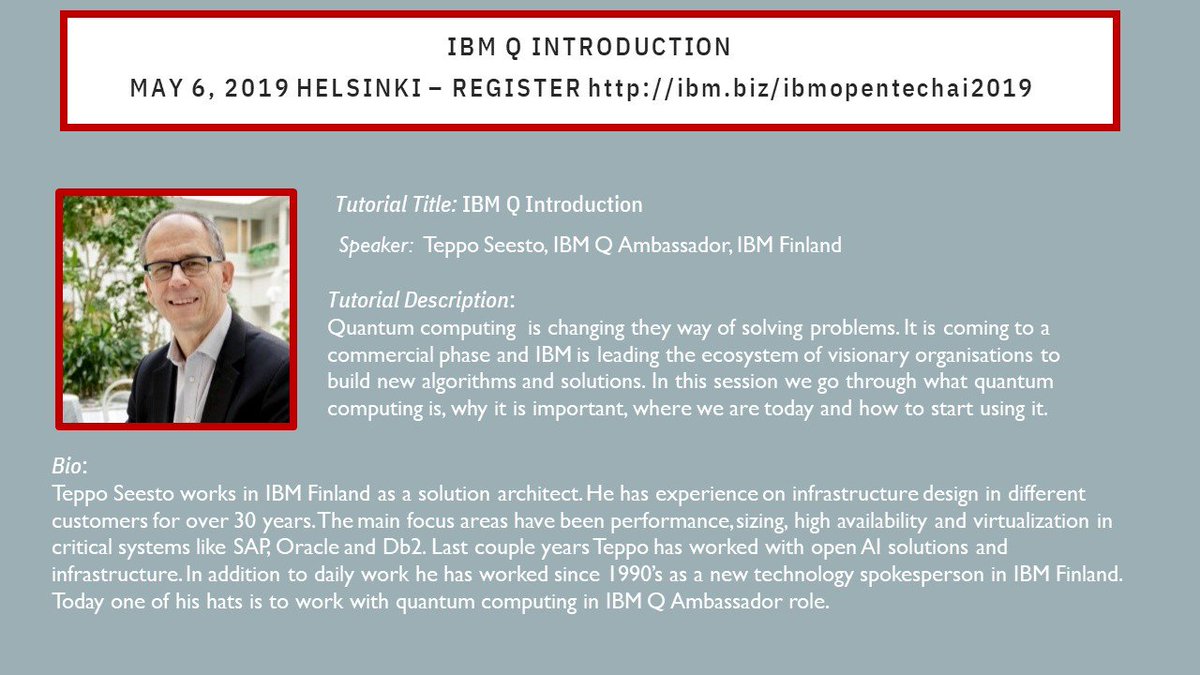 IBM Q INTRODUCTION
MAY 6, 2019 HELSINKI – REGISTER http://ibm.biz/ibmopentechai2019

Tutorial Title: IBM Q Introduction

Speaker: Teppo Seesto, IBM Q Ambassador, IBM Finland

Tutorial Description:
Quantum computing is changing they way of solving problems. It is coming to a commercial phase and IBM is leading the ecosystem of visionary organisations to build new algorithms and solutions. In this session we go through what quantum computing is, why it is important, where we are today and how to start using it.

Bio:
Teppo Seesto works in IBM Finland as a solution architect. He has experience on infrastructure design in different customers for over 30 years. The main focus areas have been performance, sizing, high availability and virtualization in critical systems like SAP, Oracle and Db2. Last couple years Teppo has worked with open AI solutions and infrastructure. In addition to daily work he has worked since 1990's as a new technology spokesperson in IBM Finland. Today one of his hats is to work with quantum computing in IBM Q Ambassador role.